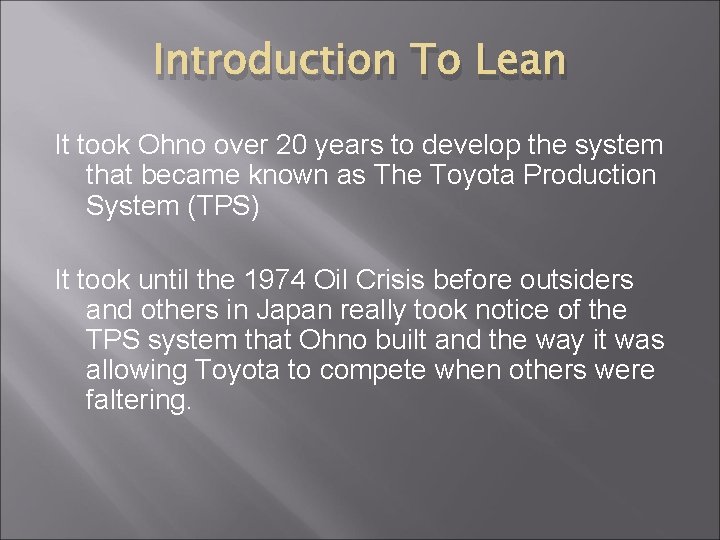 Introduction To Lean

It took Ohno over 20 years to develop the system that became known as The Toyota Production System (TPS)

It took until the 1974 Oil Crisis before outsiders and others in Japan really took notice of the TPS system that Ohno built and the way it was allowing Toyota to compete when others were faltering.